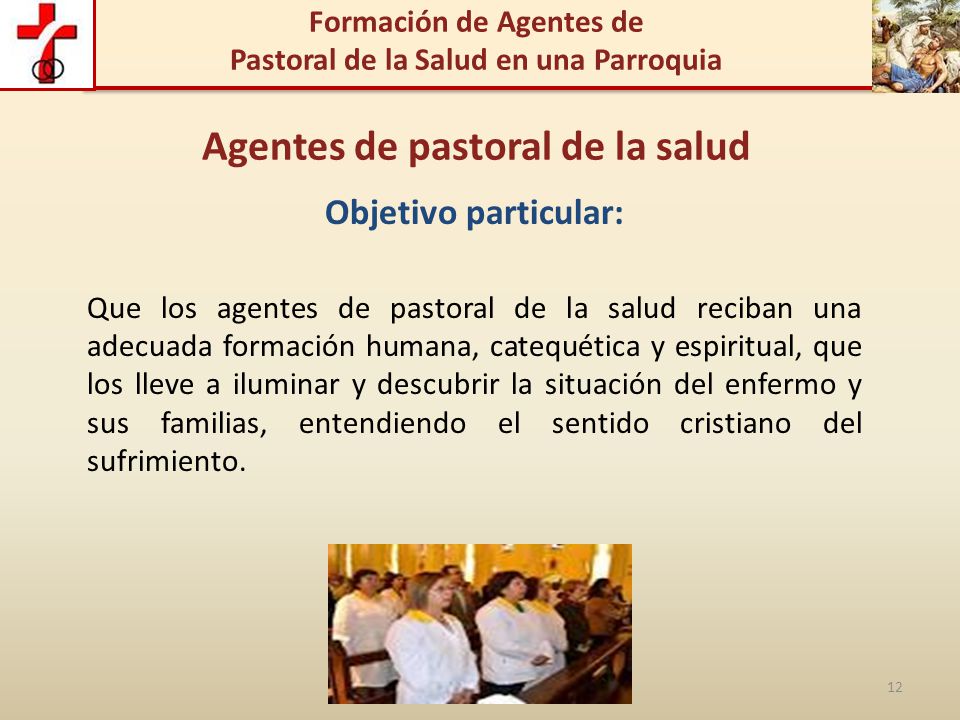 Formación de Agentes de
Pastoral de la Salud en una Parroquia

Agentes de pastoral de la salud

Objetivo particular:

Que los agentes de pastoral de la salud reciban una adecuada formación humana, catequética y espiritual, que los lleve a iluminar y descubrir la situación del enfermo y sus familias, entendiendo el sentido cristiano del sufrimiento.

12